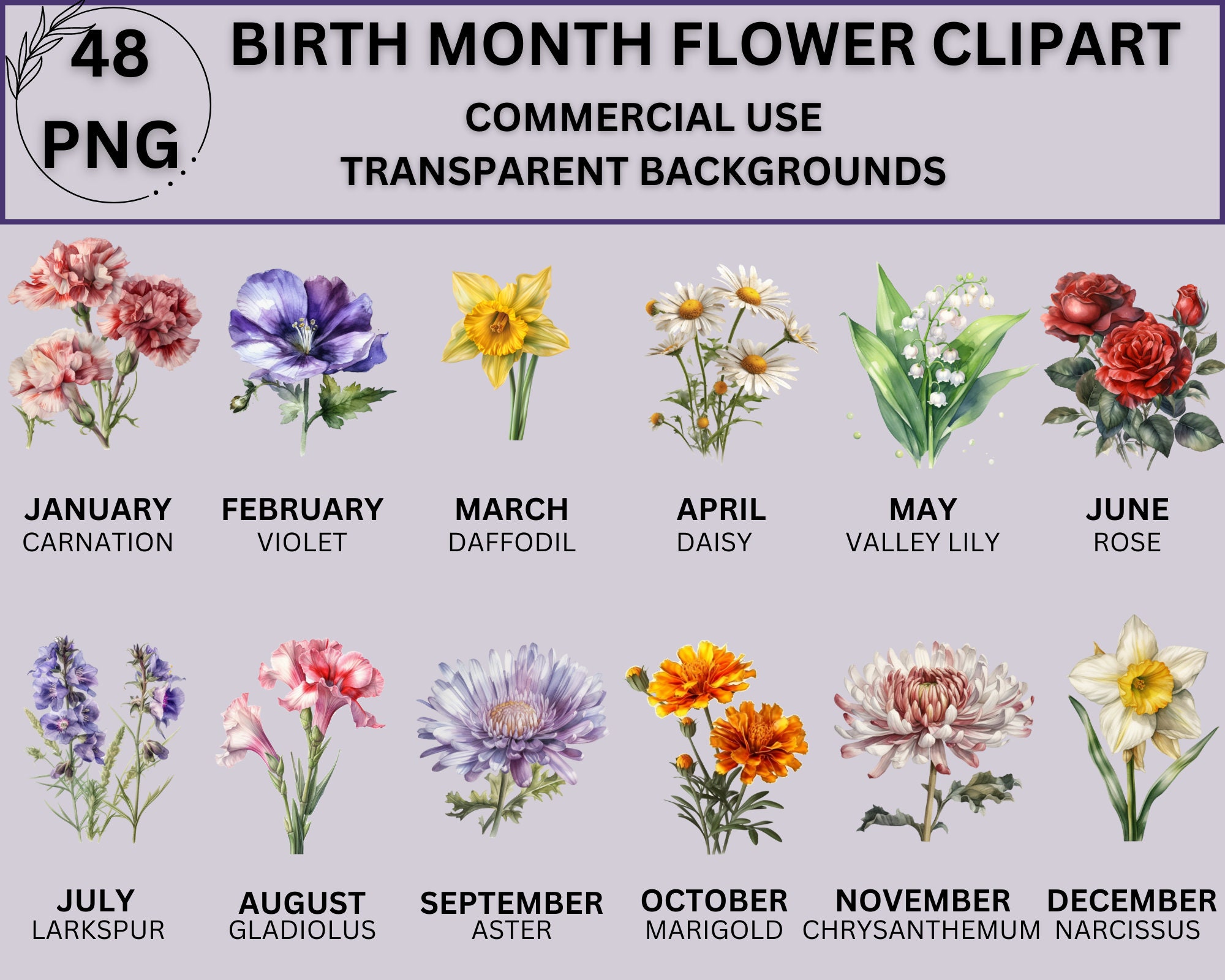 48 PNG

BIRTH MONTH FLOWER CLIPART

COMMERCIAL USE
TRANSPARENT BACKGROUNDS

JANUARY
CARNATION

FEBRUARY
VIOLET

MARCH
DAFFODIL

APRIL
DAISY

MAY
VALLEY LILY

JUNE
ROSE

JULY
LARKSPUR

AUGUST
GLADIOLUS

SEPTEMBER
ASTER

OCTOBER
MARIGOLD

NOVEMBER
CHRYSANTHEMUM

DECEMBER
NARCISSUS